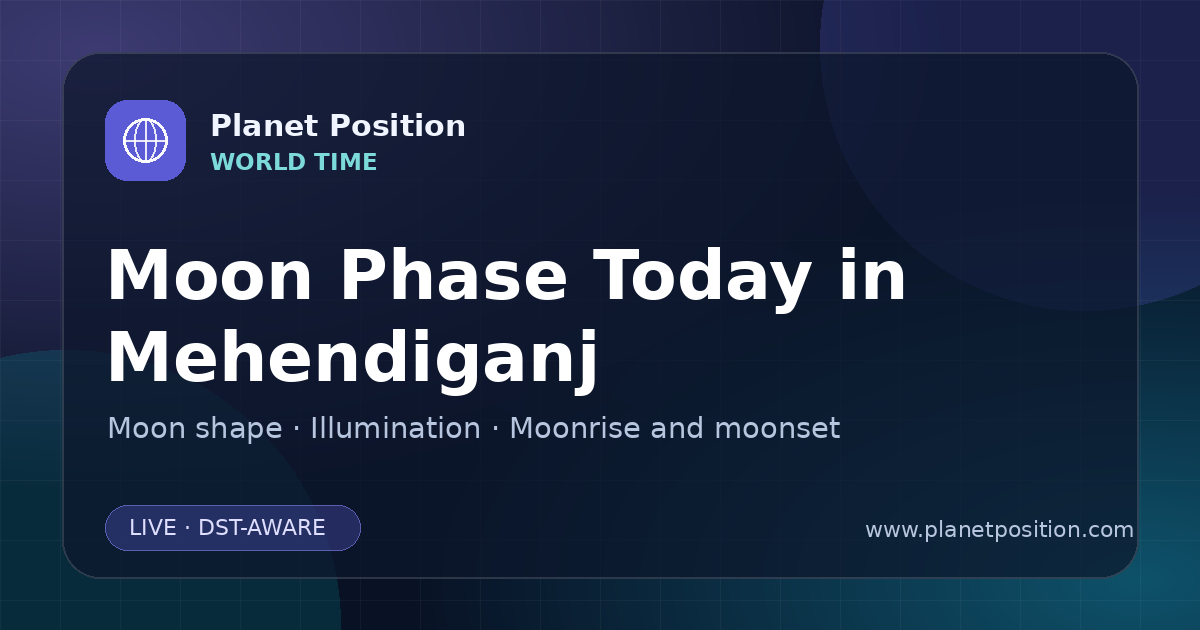 Planet Position
WORLD TIME

Moon Phase Today in Mehendiganj

Moon shape · Illumination · Moonrise and moonset

LIVE · DST-AWARE

www.planetposition.com